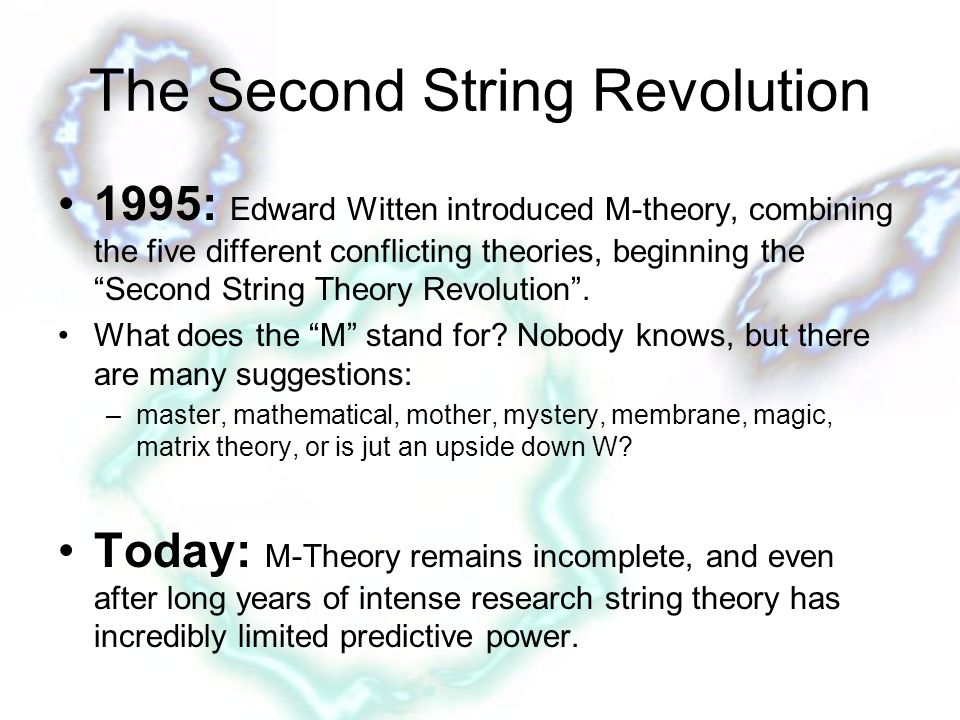 The Second String Revolution

• 1995: Edward Witten introduced M-theory, combining the five different conflicting theories, beginning the “Second String Theory Revolution”.

• What does the “M” stand for? Nobody knows, but there are many suggestions:

– master, mathematical, mother, mystery, membrane, magic, matrix theory, or is jut an upside down W?

• Today: M-Theory remains incomplete, and even after long years of intense research string theory has incredibly limited predictive power.